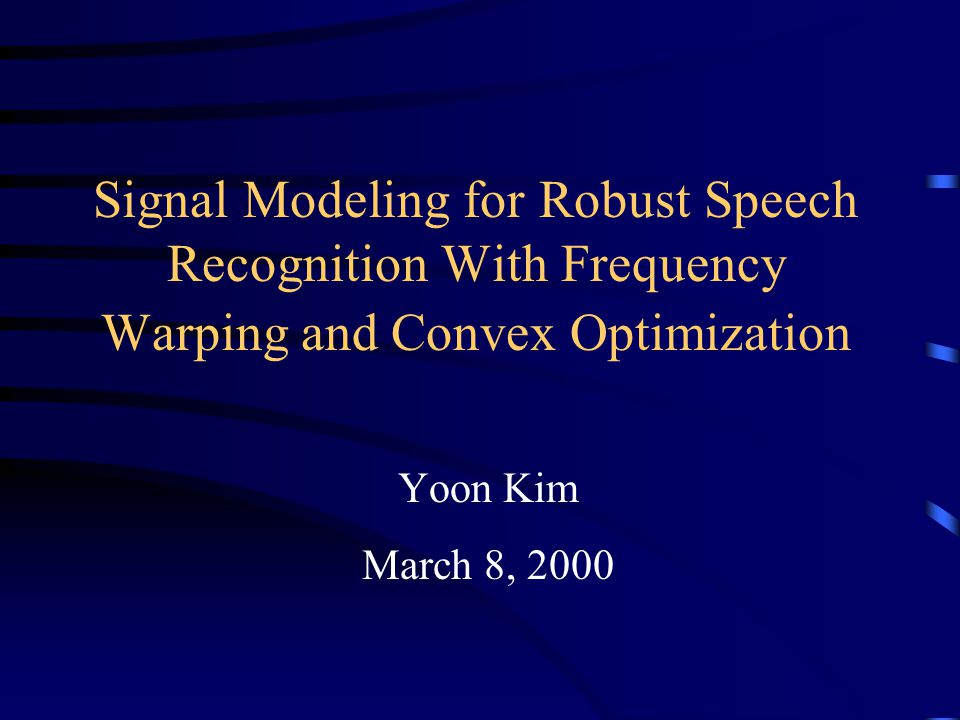 Signal Modeling for Robust Speech Recognition With Frequency Warping and Convex Optimization

Yoon Kim

March 8, 2000